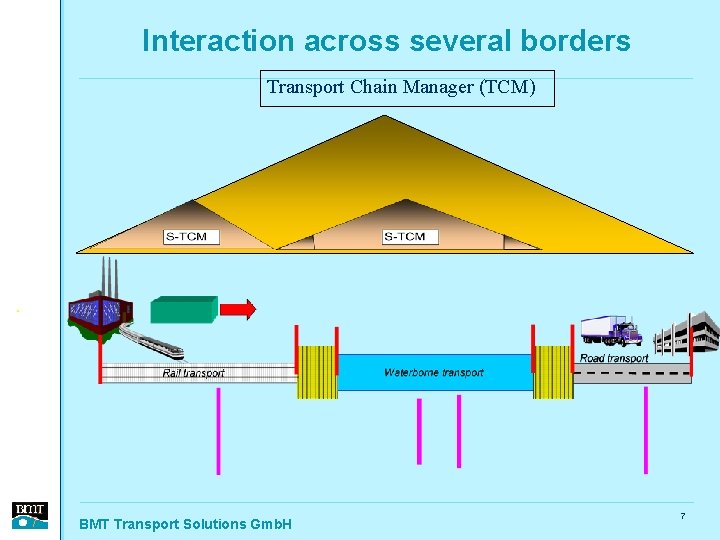 Interaction across several borders

Transport Chain Manager (TCM)

S-TCM

S-TCM

Rail transport

Waterborne transport

Road transport

BMT

BMT Transport Solutions GmbH

7